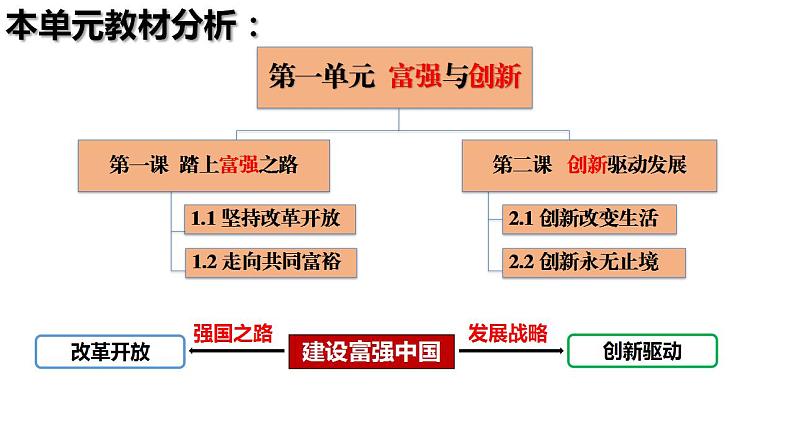 本单元教材分析：

第一单元 富强与创新

第一课 踏上富强之路

1.1 坚持改革开放

1.2 走向共同富裕

第二课 创新驱动发展

2.1 创新改变生活

2.2 创新永无止境

改革开放

强国之路

建设富强中国

发展战略

创新驱动